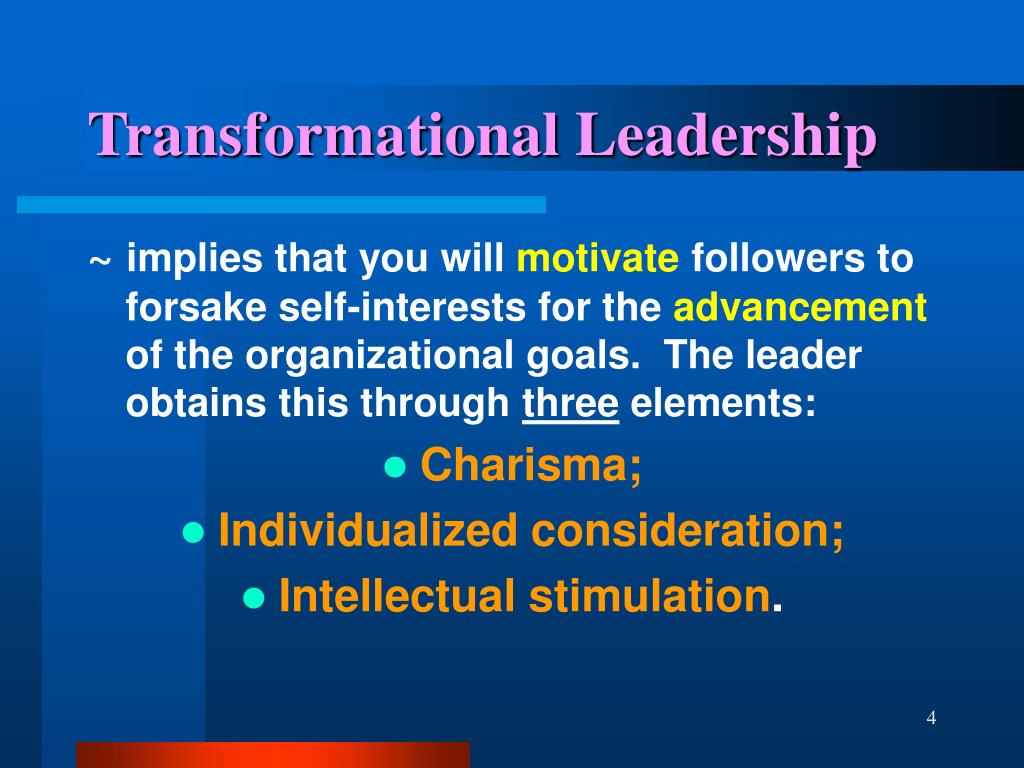 Transformational Leadership

~ implies that you will motivate followers to forsake self-interests for the advancement of the organizational goals. The leader obtains this through three elements:

● Charisma;

● Individualized consideration;

● Intellectual stimulation.

4